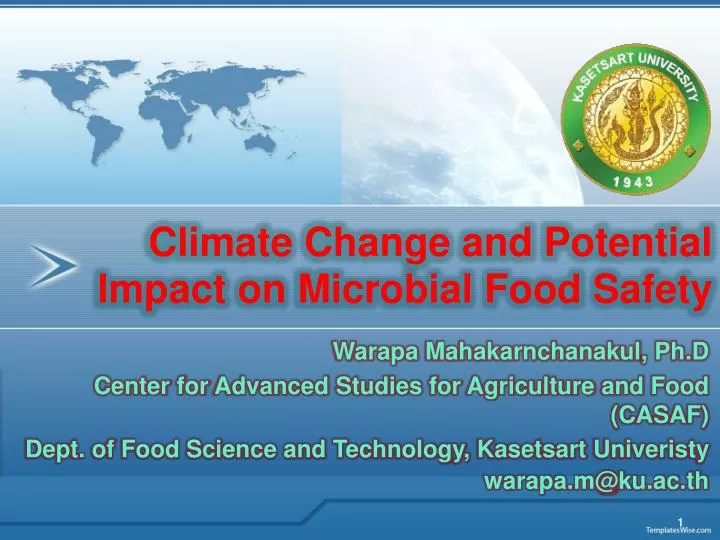 KASETSART UNIVERSITY
1943

Climate Change and Potential Impact on Microbial Food Safety

Warapa Mahakarnchanakul, Ph.D
Center for Advanced Studies for Agriculture and Food (CASAF)
Dept. of Food Science and Technology, Kasetsart Univeristy
warapa.m@ku.ac.th

1
TemplatesWise.com